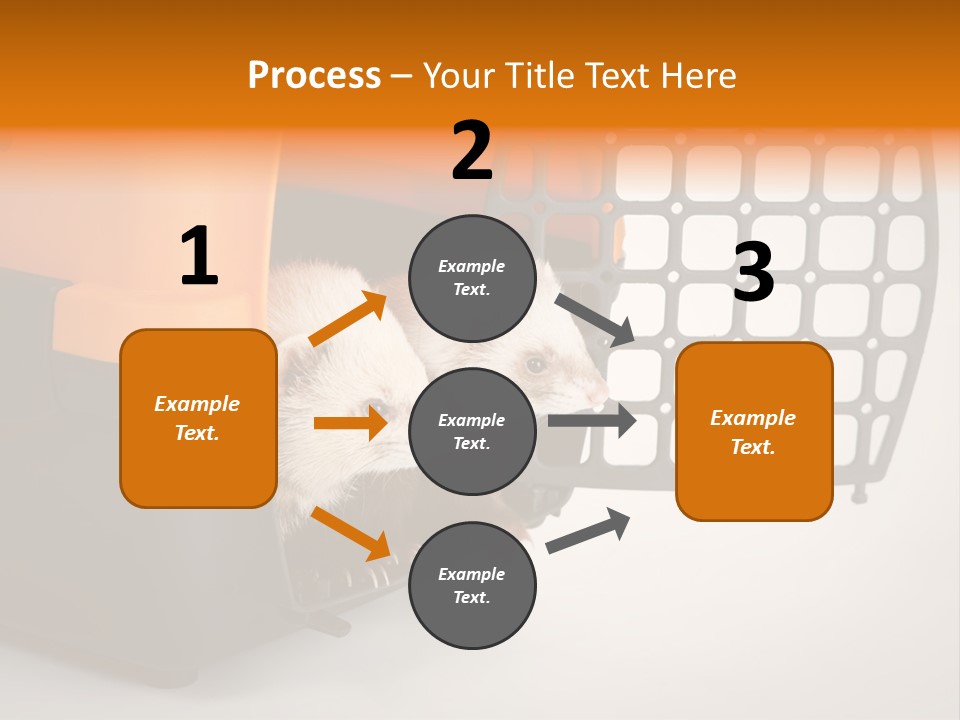 Process – Your Title Text Here

1

Example Text.

2

Example Text.

Example Text.

Example Text.

3

Example Text.